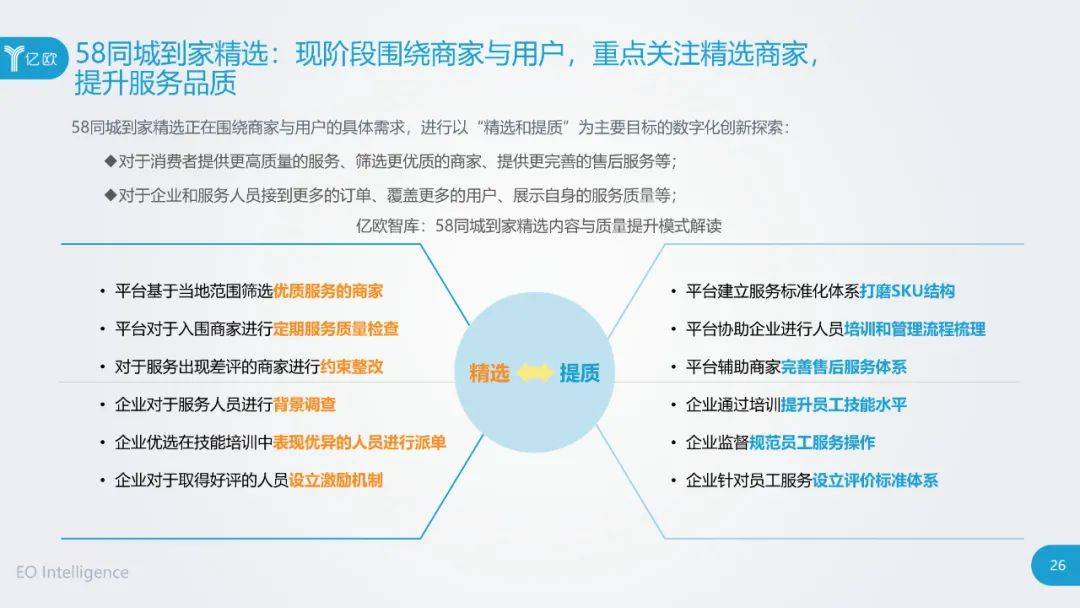 亿欧

58同城到家精选：现阶段围绕商家与用户，重点关注精选商家，提升服务品质

58同城到家精选正在围绕商家与用户的具体需求，进行以“精选和提质”为主要目标的数字化创新探索：

◆对于消费者提供更高质量的服务、筛选更优质的商家、提供更完善的售后服务等；

◆对于企业和服务人员接到更多的订单、覆盖更多的用户、展示自身的服务质量等；

亿欧智库：58同城到家精选内容与质量提升模式解读

• 平台基于当地范围筛选优质服务的商家
• 平台对于入围商家进行定期服务质量检查
• 对于服务出现差评的商家进行约束整改
• 企业对于服务人员进行背景调查
• 企业优选在技能培训中表现优异的人员进行派单
• 企业对于取得好评的人员设立激励机制

精选 提质

• 平台建立服务标准化体系打磨SKU结构
• 平台协助企业进行人员培训和管理流程梳理
• 平台辅助商家完善售后服务体系
• 企业通过培训提升员工技能水平
• 企业监督规范员工服务操作
• 企业针对员工服务设立评价标准体系

EO Intelligence

26